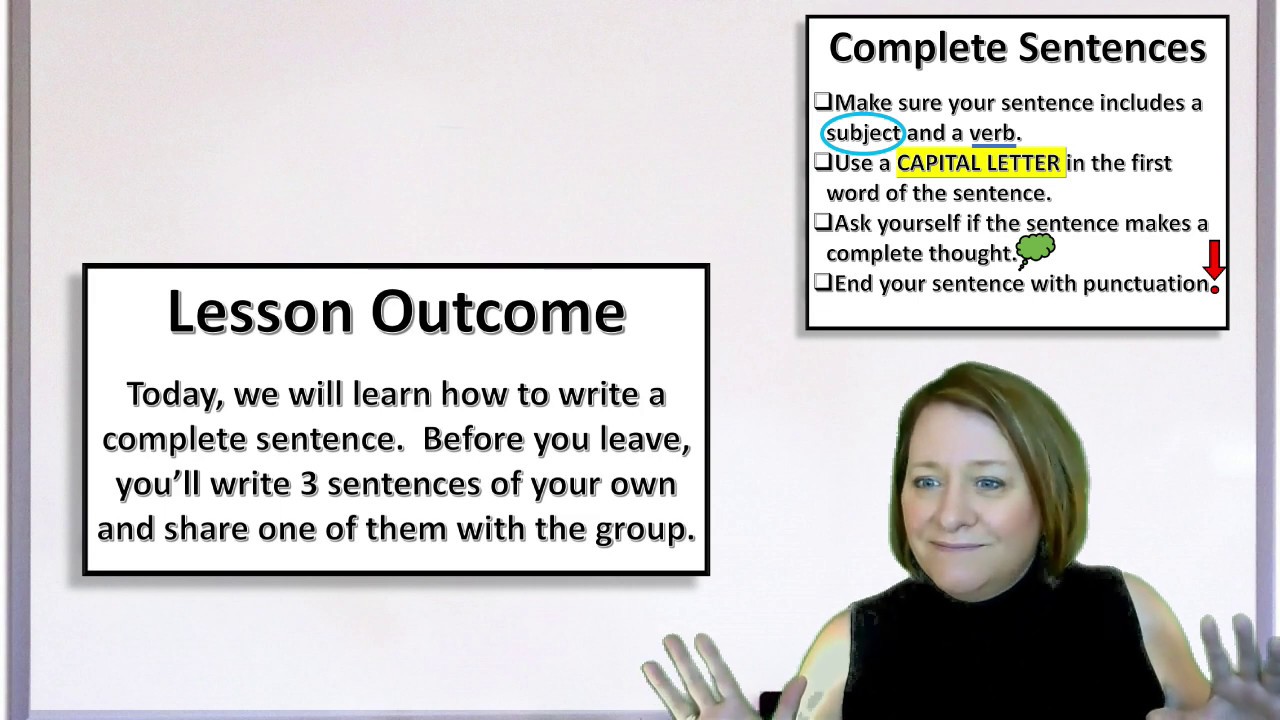 Complete Sentences

❑Make sure your sentence includes a subject and a verb.
❑Use a CAPITAL LETTER in the first word of the sentence.
❑Ask yourself if the sentence makes a complete thought.
❑End your sentence with punctuation.

Lesson Outcome

Today, we will learn how to write a complete sentence. Before you leave, you'll write 3 sentences of your own and share one of them with the group.